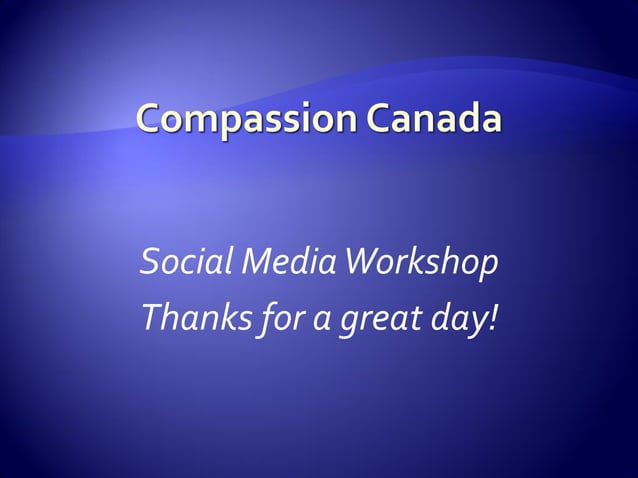 Compassion Canada

Social Media Workshop
Thanks for a great day!